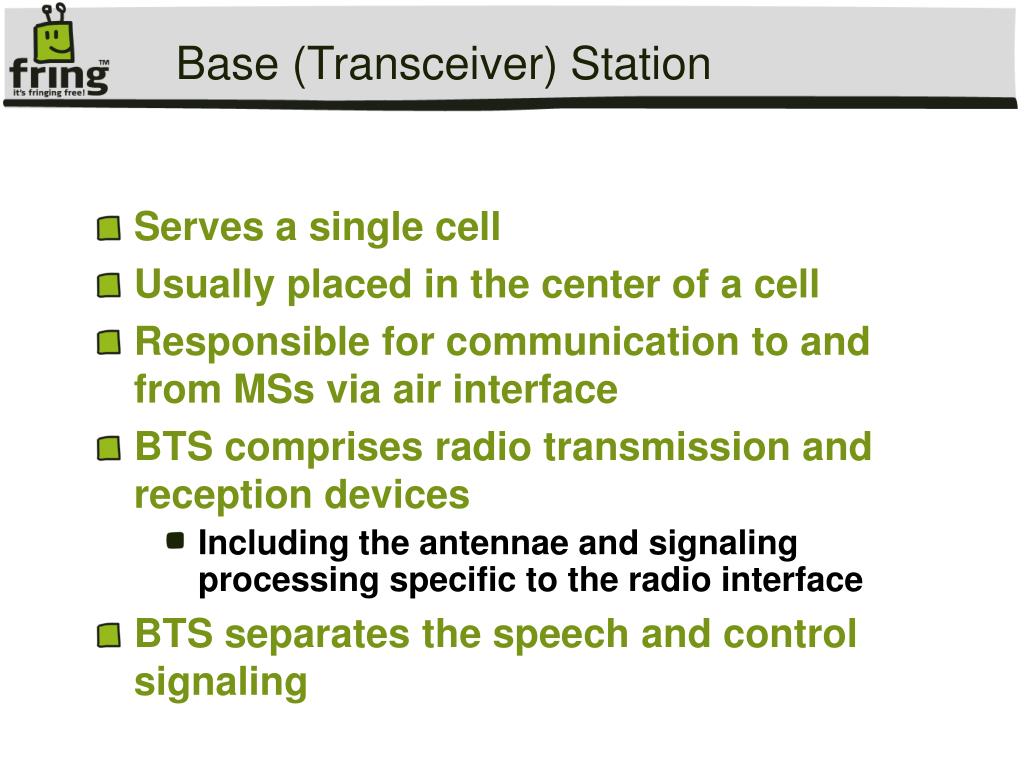 fring™
it's fringing free!

Base (Transceiver) Station

Serves a single cell

Usually placed in the center of a cell

Responsible for communication to and from MSs via air interface

BTS comprises radio transmission and reception devices

Including the antennae and signaling processing specific to the radio interface

BTS separates the speech and control signaling